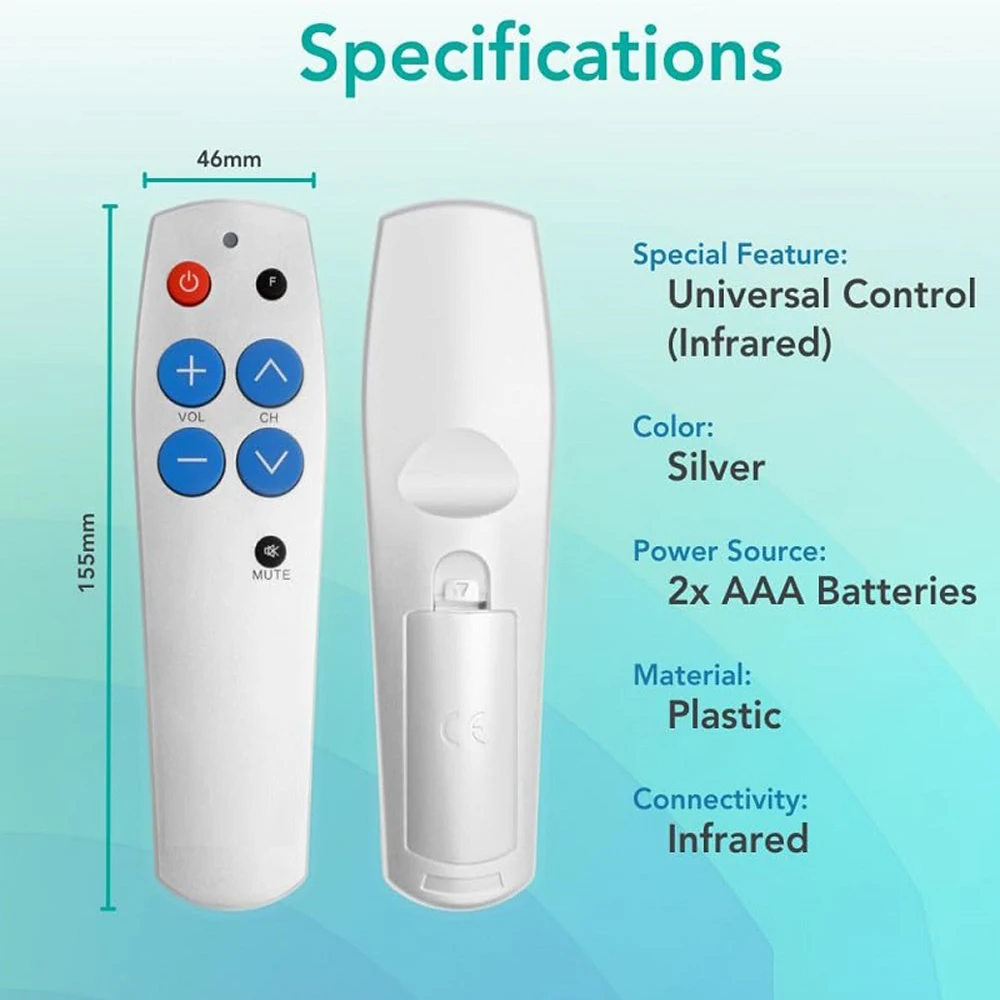 Specifications

46mm

155mm

F

VOL CH

MUTE

CE

Special Feature:
Universal Control (Infrared)

Color:
Silver

Power Source:
2x AAA Batteries

Material:
Plastic

Connectivity:
Infrared